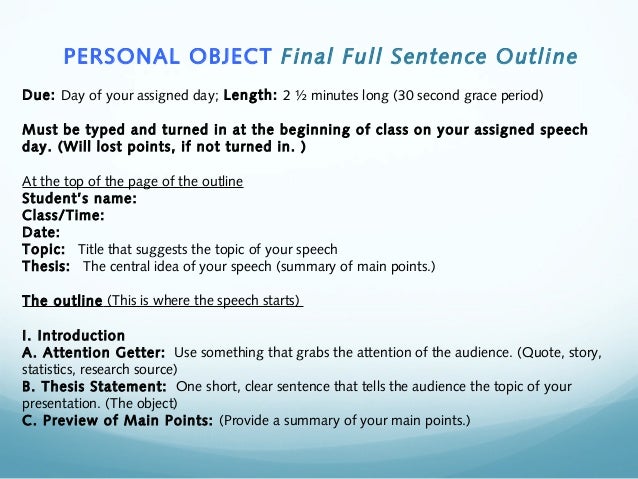 PERSONAL OBJECT Final Full Sentence Outline

Due: Day of your assigned day; Length: 2 ½ minutes long (30 second grace period)

Must be typed and turned in at the beginning of class on your assigned speech day. (Will lost points, if not turned in. )

At the top of the page of the outline
Student's name:
Class/Time:
Date:
Topic: Title that suggests the topic of your speech
Thesis: The central idea of your speech (summary of main points.)

The outline (This is where the speech starts)

I. Introduction
A. Attention Getter: Use something that grabs the attention of the audience. (Quote, story, statistics, research source)
B. Thesis Statement: One short, clear sentence that tells the audience the topic of your presentation. (The object)
C. Preview of Main Points: (Provide a summary of your main points.)